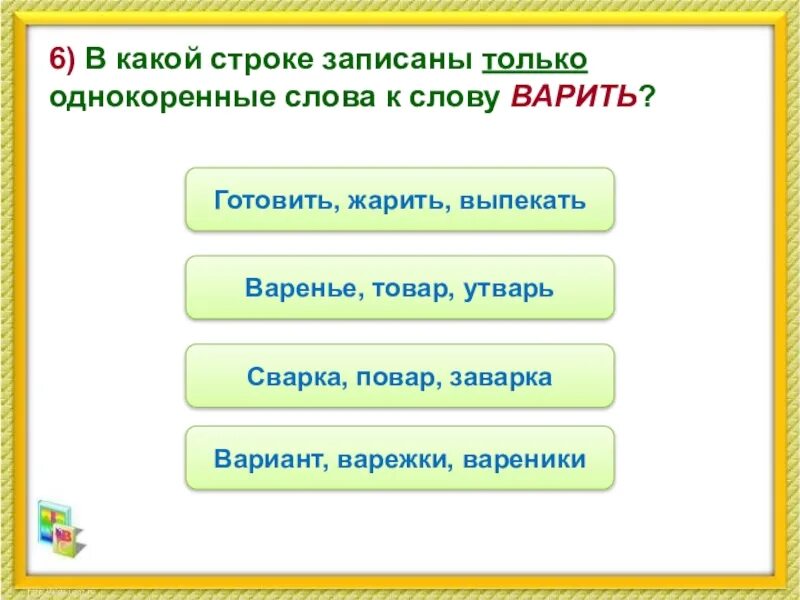 6) В какой строке записаны только однокоренные слова к слову ВАРИТЬ?

Готовить, жарить, выпекать

Варенье, товар, утварь

Сварка, повар, заварка

Вариант, варежки, вареники